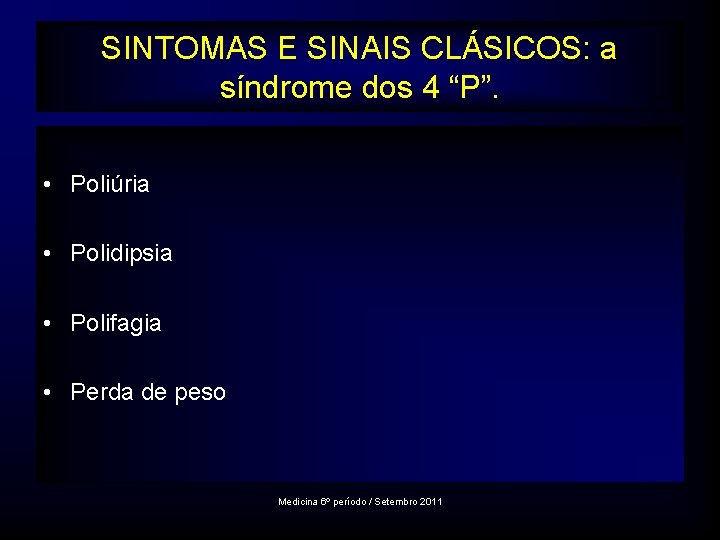 SINTOMAS E SINAIS CLÁSICOS: a síndrome dos 4 “P”.

• Poliúria

• Polidipsia

• Polifagia

• Perda de peso

Medicina 6º período / Setembro 2011